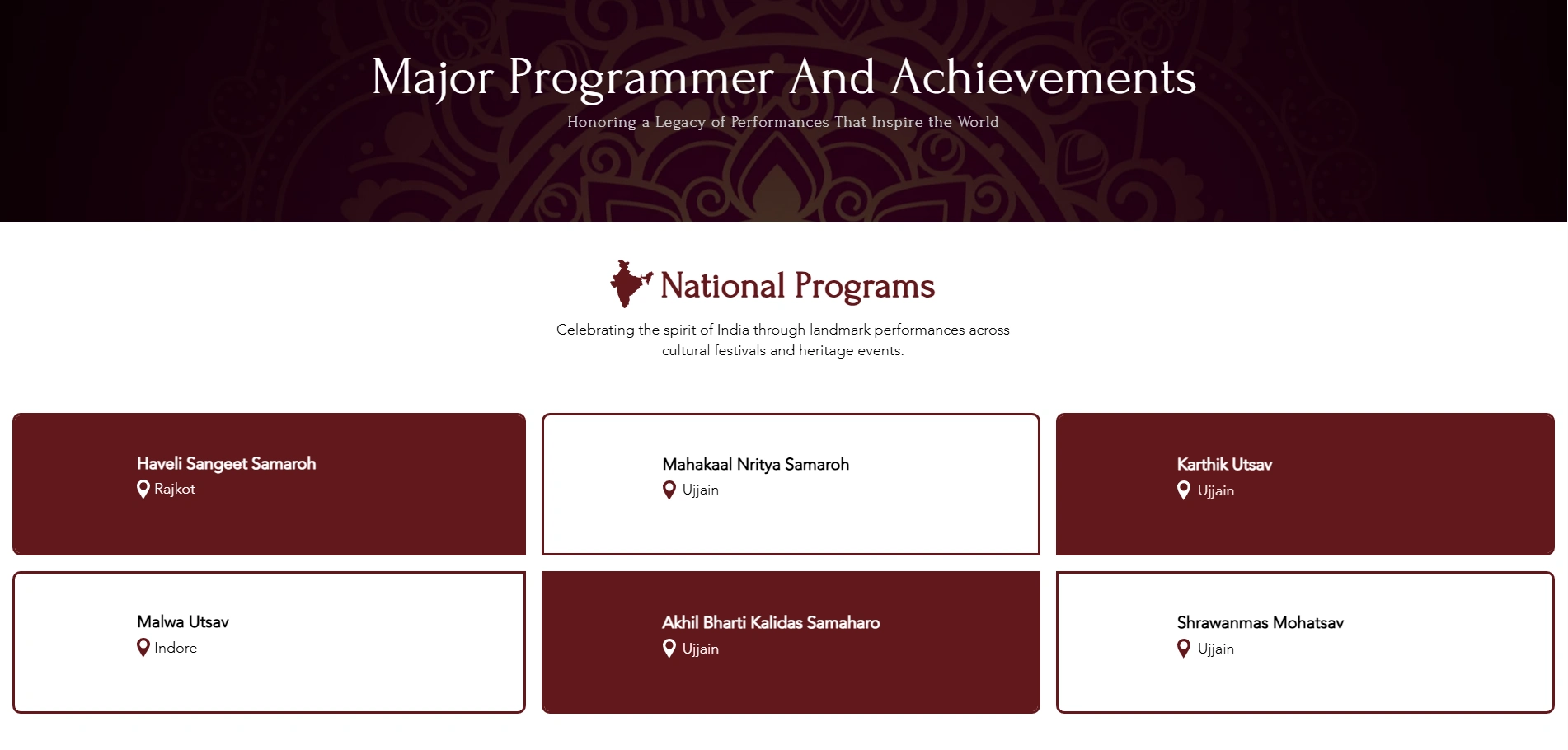 Major Programmer And Achievements

Honoring a Legacy of Performances That Inspire the World

National Programs

Celebrating the spirit of India through landmark performances across cultural festivals and heritage events.

Haveli Sangeet Samaroh
Rajkot

Mahakaal Nritya Samaroh
Ujjain

Karthik Utsav
Ujjain

Malwa Utsav
Indore

Akhil Bharti Kalidas Samaharo
Ujjain

Shrawanmas Mohatsav
Ujjain